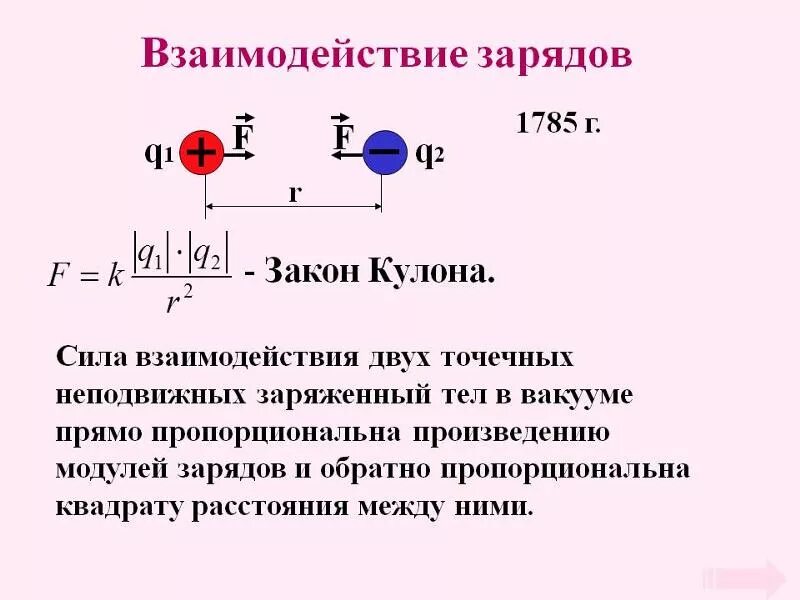 Взаимодействие зарядов

1785 г.

$q_1$ + $\vec{F}$ $\vec{F}$ − $q_2$

r

$F = k\frac{|q_1| \cdot |q_2|}{r^2}$ - Закон Кулона.

Сила взаимодействия двух точечных неподвижных заряженный тел в вакууме прямо пропорциональна произведению модулей зарядов и обратно пропорциональна квадрату расстояния между ними.